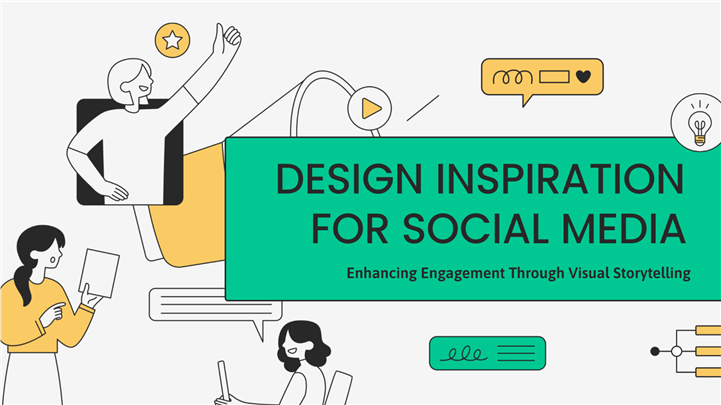 DESIGN INSPIRATION FOR SOCIAL MEDIA

Enhancing Engagement Through Visual Storytelling